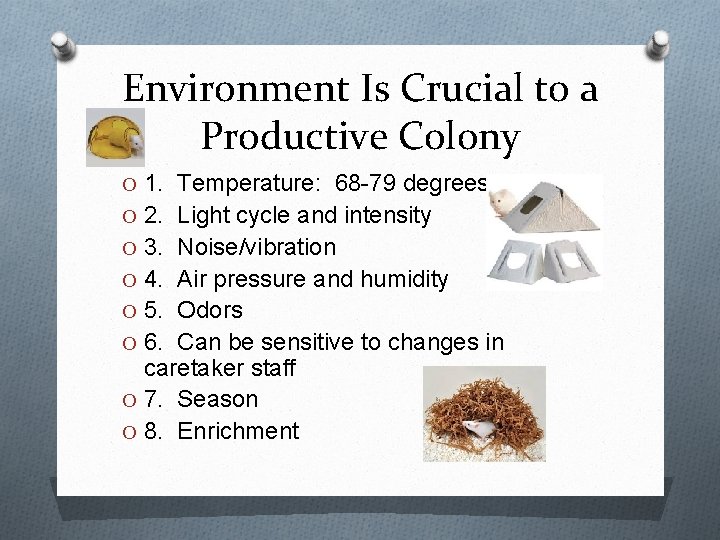 Environment Is Crucial to a Productive Colony

O 1. Temperature: 68-79 degrees
O 2. Light cycle and intensity
O 3. Noise/vibration
O 4. Air pressure and humidity
O 5. Odors
O 6. Can be sensitive to changes in caretaker staff
O 7. Season
O 8. Enrichment